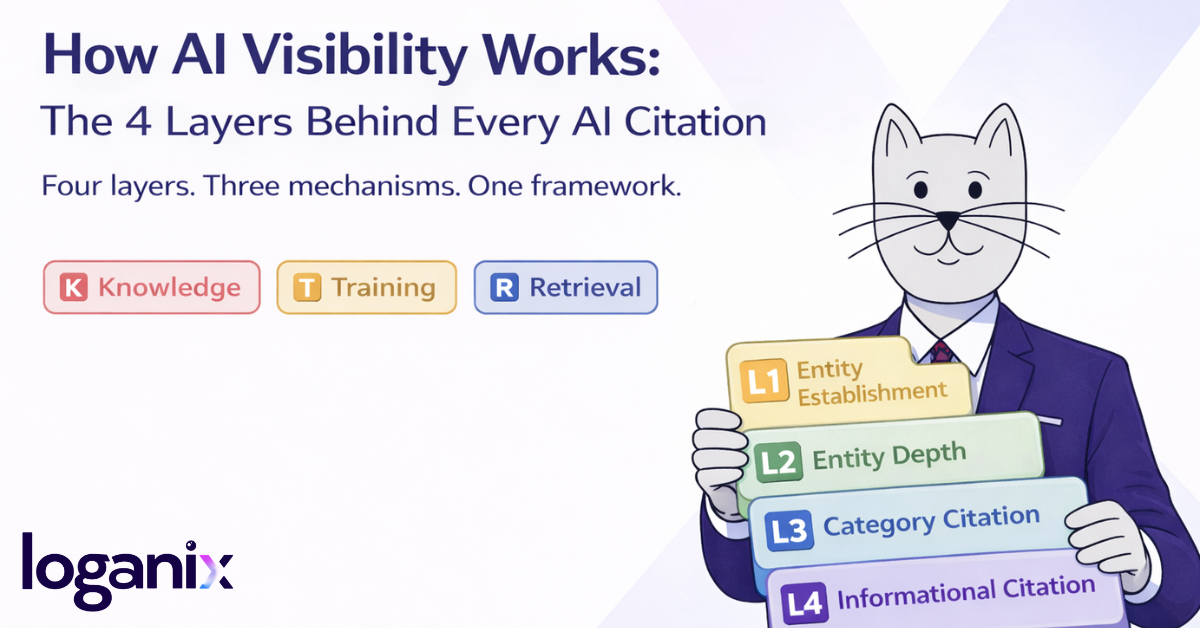 How AI Visibility Works:
The 4 Layers Behind Every AI Citation

Four layers. Three mechanisms. One framework.

K Knowledge
T Training
R Retrieval

L1 Entity Establishment
L2 Entity Depth
L3 Category Citation
L4 Informational Citation

loganix